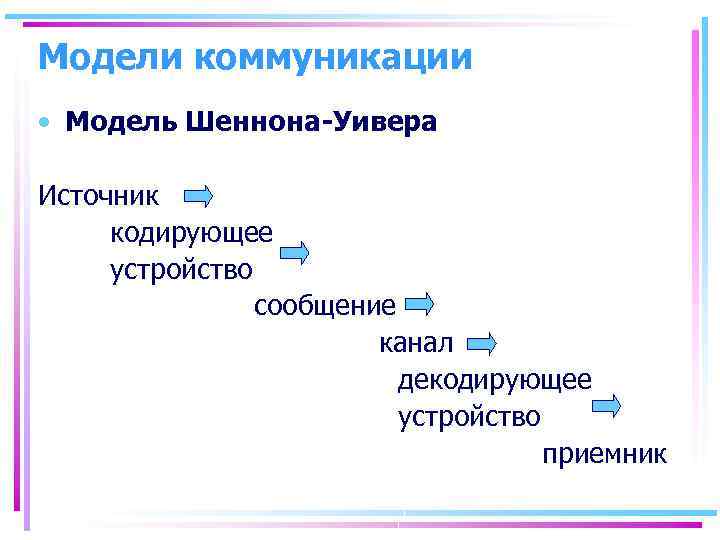 Модели коммуникации

• Модель Шеннона-Уивера

Источник

кодирующее устройство

сообщение

канал

декодирующее устройство

приемник